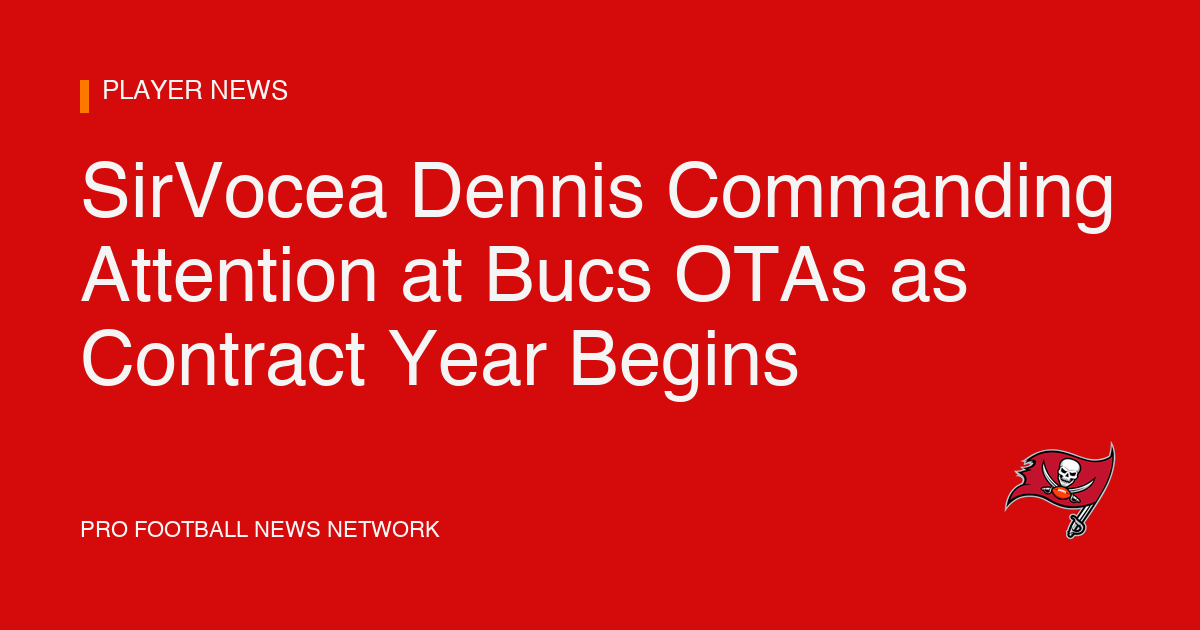 PLAYER NEWS

SirVocea Dennis Commanding Attention at Bucs OTAs as Contract Year Begins

PRO FOOTBALL NEWS NETWORK